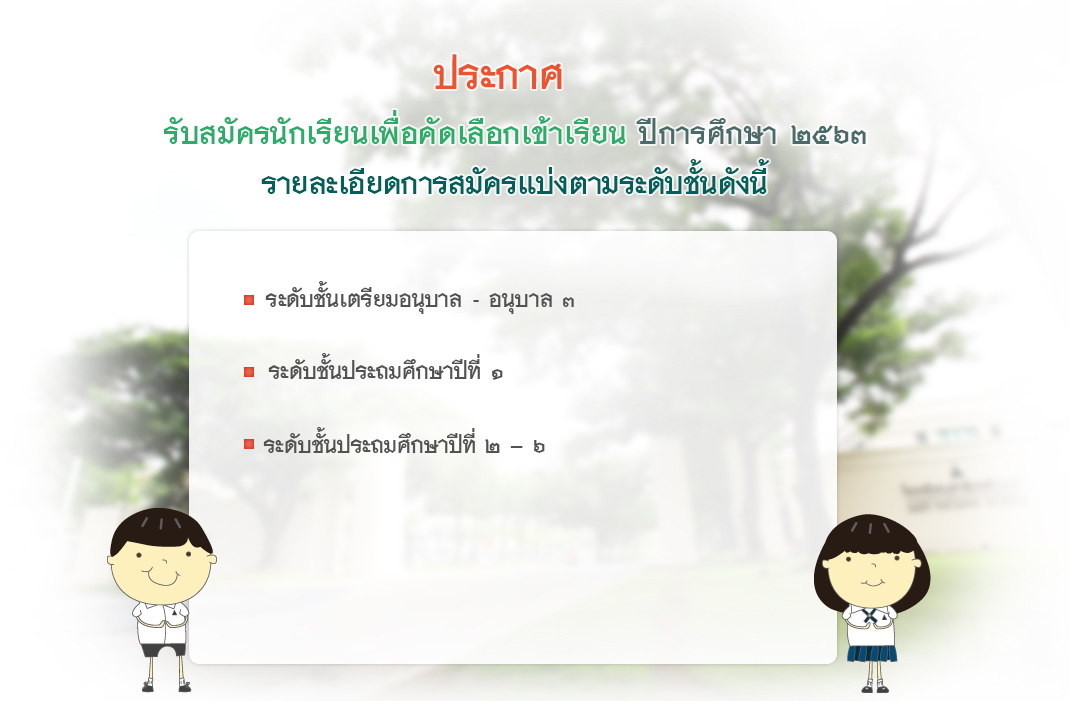 ประกาศ

รับสมัครนักเรียนเพื่อคัดเลือกเข้าเรียน ปีการศึกษา ๒๕๖๓

รายละเอียดการสมัครแบ่งตามระดับชั้นดังนี้

ระดับชั้นเตรียมอนุบาล - อนุบาล ๓

ระดับชั้นประถมศึกษาปีที่ ๑

ระดับชั้นประถมศึกษาปีที่ ๒ – ๖